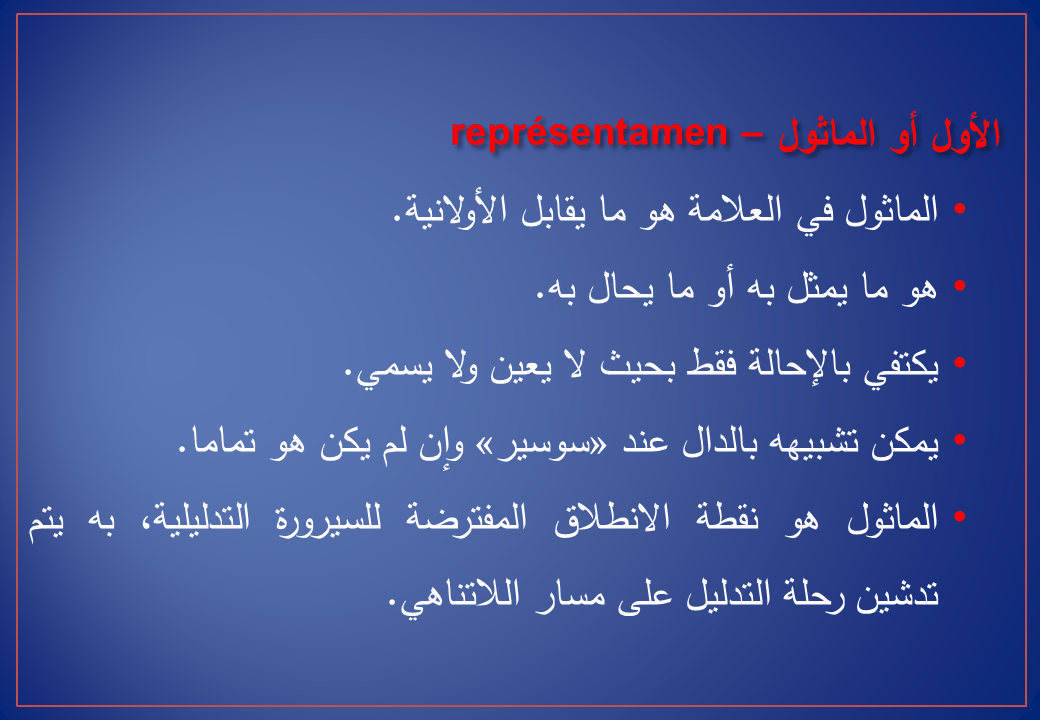 الأول أو الماثول – représentamen

• الماثول في العلامة هو ما يقابل الأولانية.

• هو ما يمثل به أو ما يحال به.

• يكتفي بالإحالة فقط بحيث لا يعين ولا يسمي.

• يمكن تشبيهه بالدال عند «سوسير» وإن لم يكن هو تماما.

• الماثول هو نقطة الانطلاق المفترضة للسيرورة التدليلية، به يتم تدشين رحلة التدليل على مسار اللاتناهي.